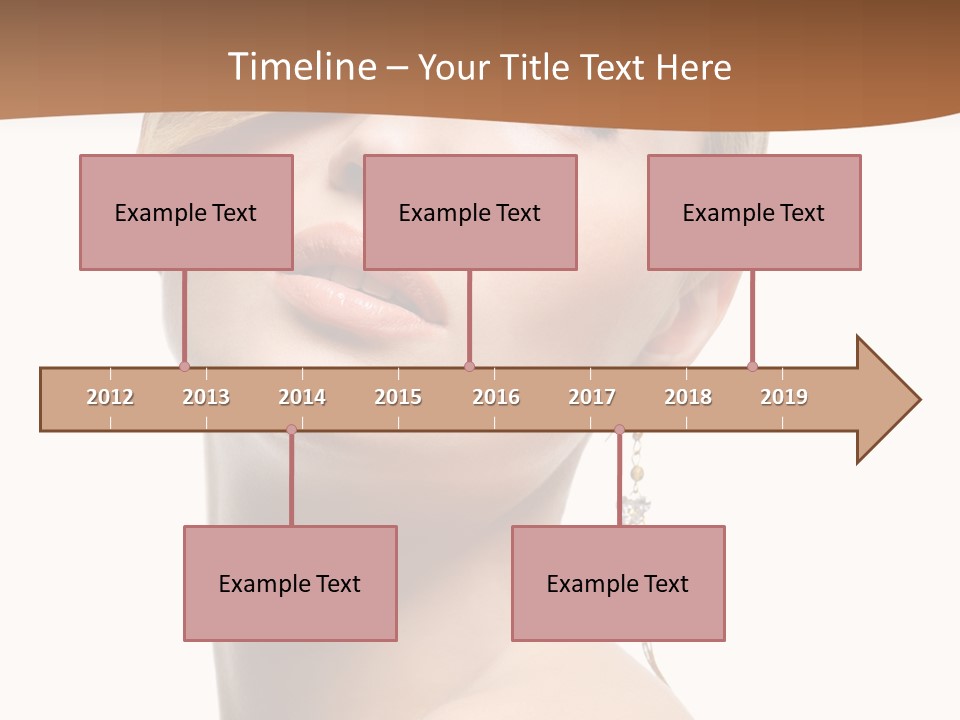 Timeline – Your Title Text Here

Example Text

Example Text

Example Text

2012 2013 2014 2015 2016 2017 2018 2019

Example Text

Example Text